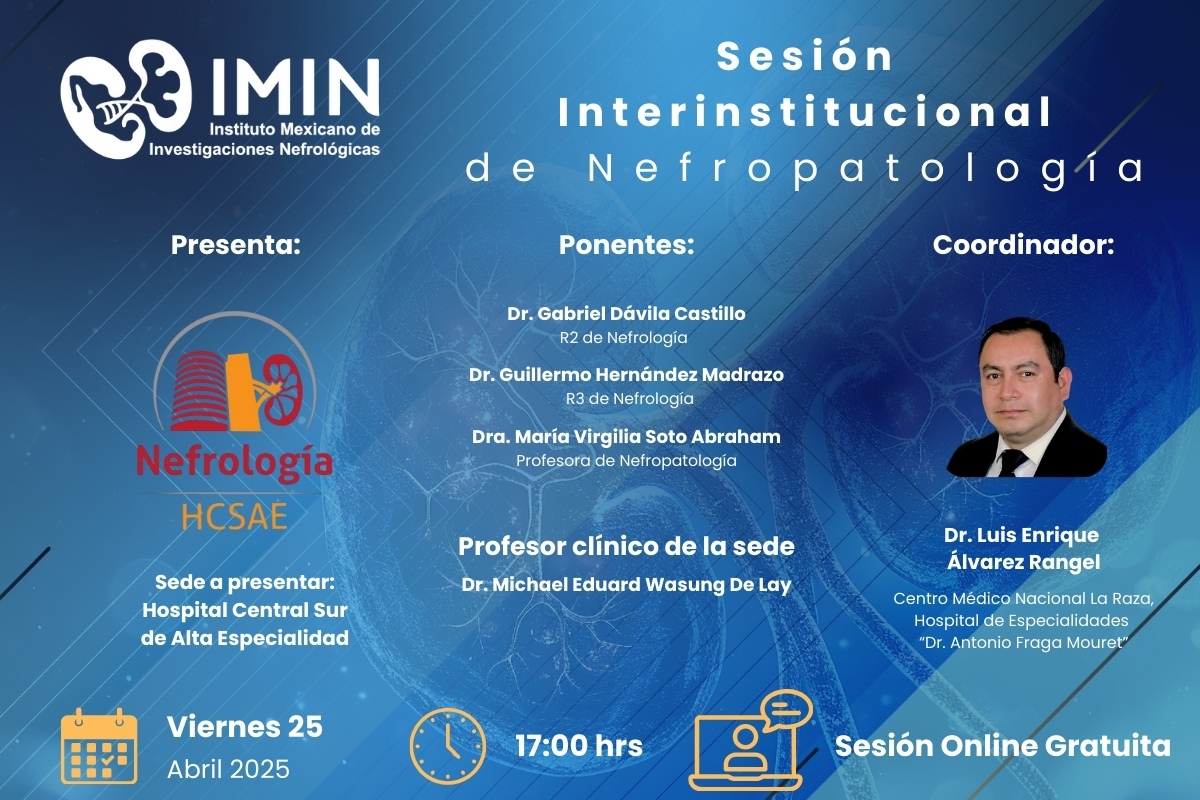 IMIN
Instituto Mexicano de Investigaciones Nefrológicas

Sesión Interinstitucional de Nefropatología

Presenta:

Nefrología
HCSAE

Sede a presentar: Hospital Central Sur de Alta Especialidad

Ponentes:

Dr. Gabriel Dávila Castillo
R2 de Nefrología

Dr. Guillermo Hernández Madrazo
R3 de Nefrología

Dra. María Virgilia Soto Abraham
Profesora de Nefropatología

Profesor clínico de la sede
Dr. Michael Eduard Wasung De Lay

Coordinador:

Dr. Luis Enrique Álvarez Rangel
Centro Médico Nacional La Raza, Hospital de Especialidades "Dr. Antonio Fraga Mouret"

Viernes 25
Abril 2025

17:00 hrs

Sesión Online Gratuita